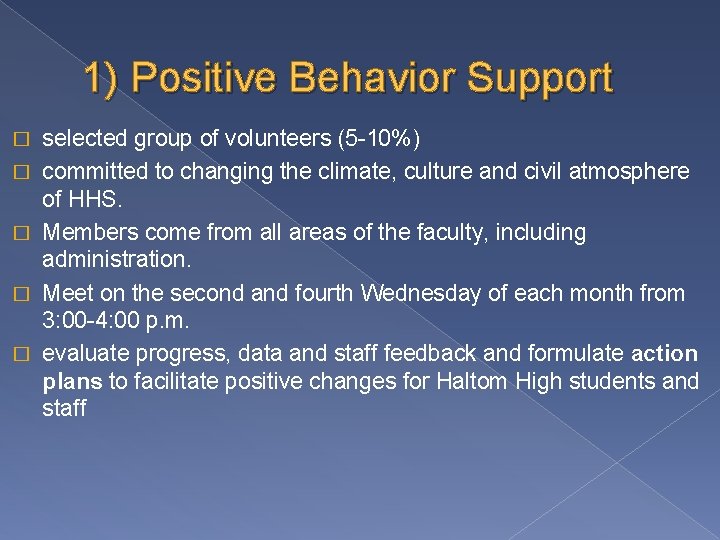 1) Positive Behavior Support

□ selected group of volunteers (5-10%)

□ committed to changing the climate, culture and civil atmosphere of HHS.

□ Members come from all areas of the faculty, including administration.

□ Meet on the second and fourth Wednesday of each month from 3:00-4:00 p.m.

□ evaluate progress, data and staff feedback and formulate action plans to facilitate positive changes for Haltom High students and staff